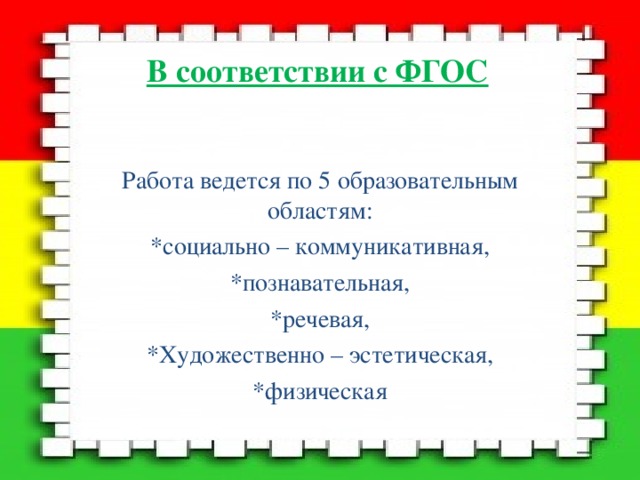 В соответствии с ФГОС

Работа ведется по 5 образовательным областям:

*социально – коммуникативная,

*познавательная,

*речевая,

*Художественно – эстетическая,

*физическая